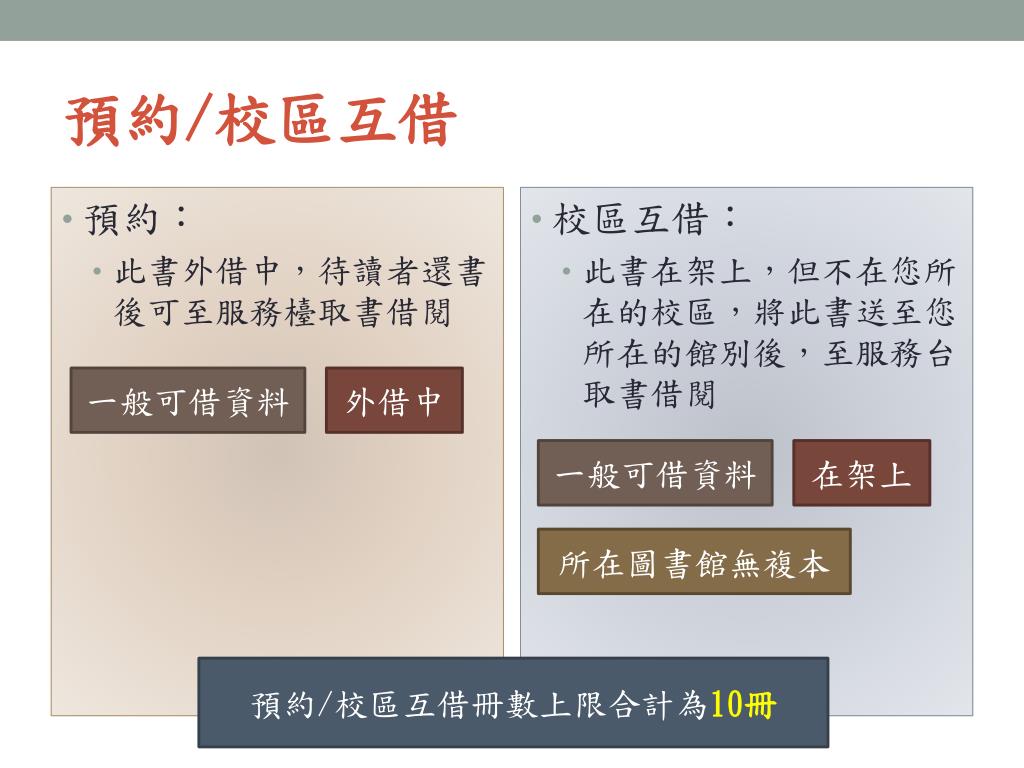 預約/校區互借

• 預約：
• 此書外借中，待讀者還書後可至服務檯取書借閱

一般可借資料

外借中

• 校區互借：
• 此書在架上，但不在您所在的校區，將此書送至您所在的館別後，至服務台取書借閱

一般可借資料

在架上

所在圖書館無複本

預約/校區互借冊數上限合計為10冊